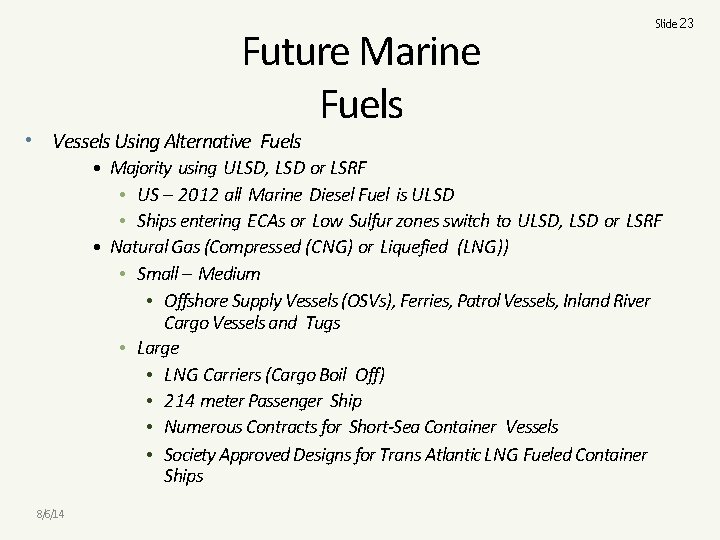 Slide 23

Future Marine Fuels

• Vessels Using Alternative Fuels
  • Majority using ULSD, LSD or LSRF
    • US – 2012 all Marine Diesel Fuel is ULSD
    • Ships entering ECAs or Low Sulfur zones switch to ULSD, LSD or LSRF
  • Natural Gas (Compressed (CNG) or Liquefied (LNG))
    • Small – Medium
      • Offshore Supply Vessels (OSVs), Ferries, Patrol Vessels, Inland River Cargo Vessels and Tugs
    • Large
      • LNG Carriers (Cargo Boil Off)
      • 214 meter Passenger Ship
      • Numerous Contracts for Short-Sea Container Vessels
      • Society Approved Designs for Trans Atlantic LNG Fueled Container Ships

8/6/14